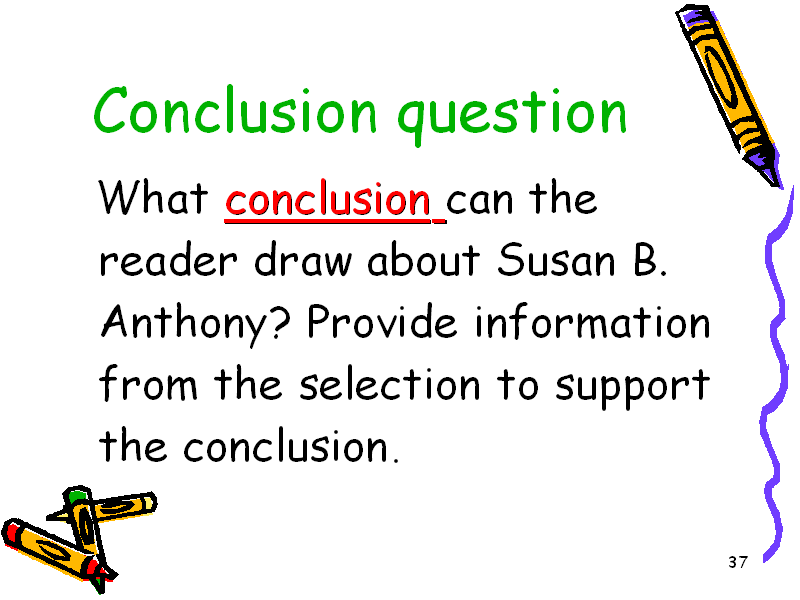 Conclusion question

What conclusion can the reader draw about Susan B. Anthony? Provide information from the selection to support the conclusion.

37